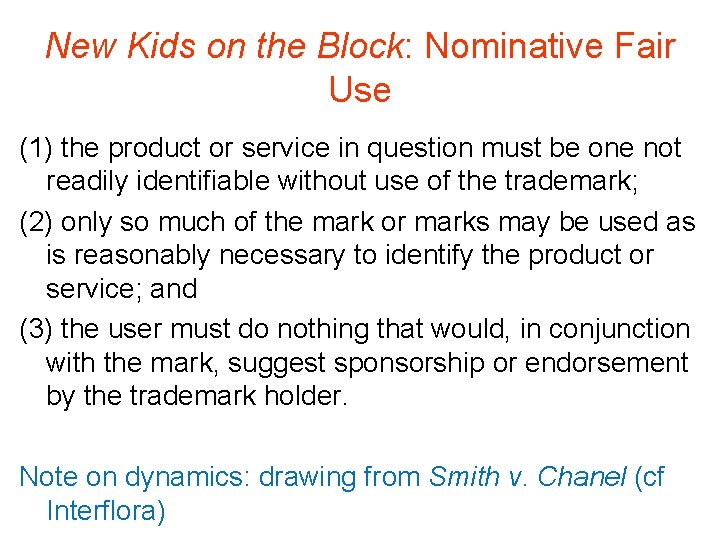 New Kids on the Block: Nominative Fair Use

(1) the product or service in question must be one not readily identifiable without use of the trademark;

(2) only so much of the mark or marks may be used as is reasonably necessary to identify the product or service; and

(3) the user must do nothing that would, in conjunction with the mark, suggest sponsorship or endorsement by the trademark holder.

Note on dynamics: drawing from Smith v. Chanel (cf Interflora)